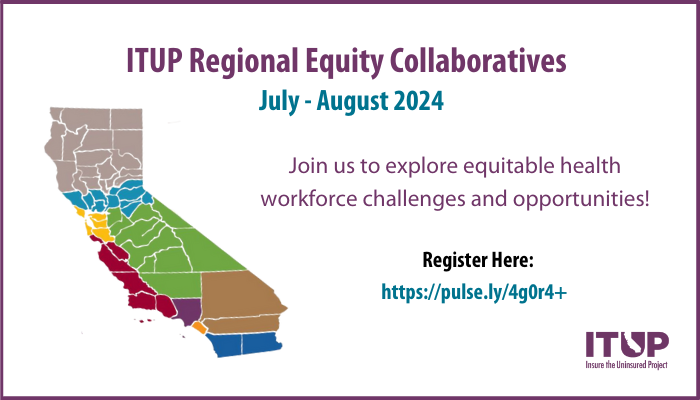 ITUP Regional Equity Collaboratives

July - August 2024

Join us to explore equitable health workforce challenges and opportunities!

Register Here:

https://pulse.ly/4g0r4+

ITUP

Insure the Uninsured Project